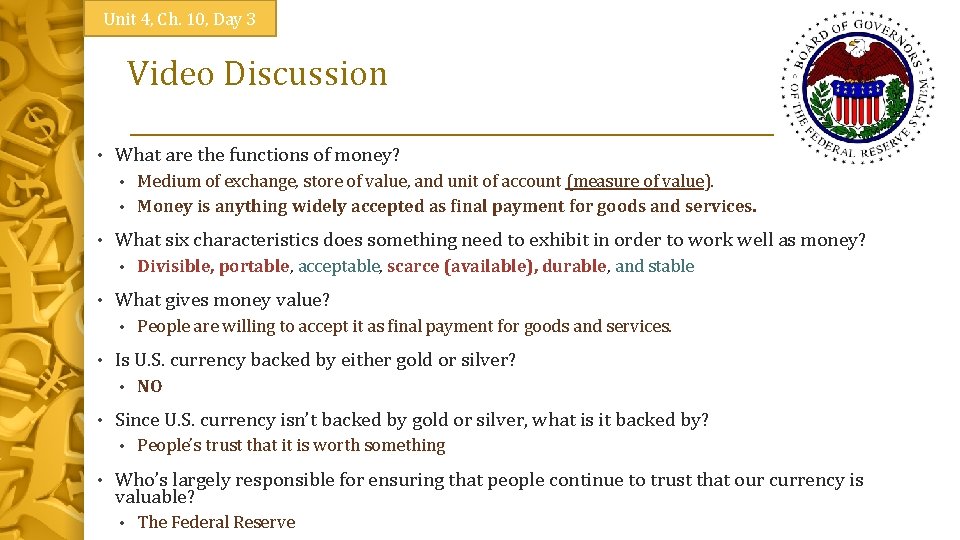 Unit 4, Ch. 10, Day 3

Video Discussion

BOARD OF GOVERNORS OF THE FEDERAL RESERVE SYSTEM

• What are the functions of money?
  • Medium of exchange, store of value, and unit of account (measure of value).
  • Money is anything widely accepted as final payment for goods and services.
• What six characteristics does something need to exhibit in order to work well as money?
  • Divisible, portable, acceptable, scarce (available), durable, and stable
• What gives money value?
  • People are willing to accept it as final payment for goods and services.
• Is U.S. currency backed by either gold or silver?
  • NO
• Since U.S. currency isn't backed by gold or silver, what is it backed by?
  • People's trust that it is worth something
• Who's largely responsible for ensuring that people continue to trust that our currency is valuable?
  • The Federal Reserve